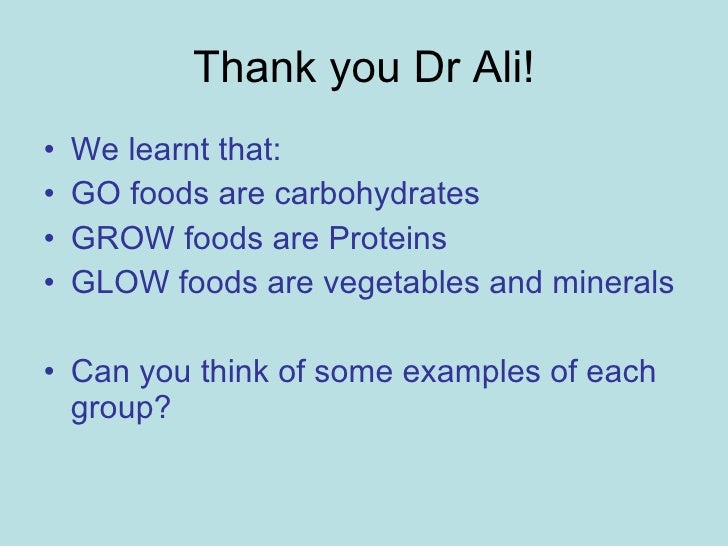 Thank you Dr Ali!

• We learnt that:
• GO foods are carbohydrates
• GROW foods are Proteins
• GLOW foods are vegetables and minerals

• Can you think of some examples of each group?